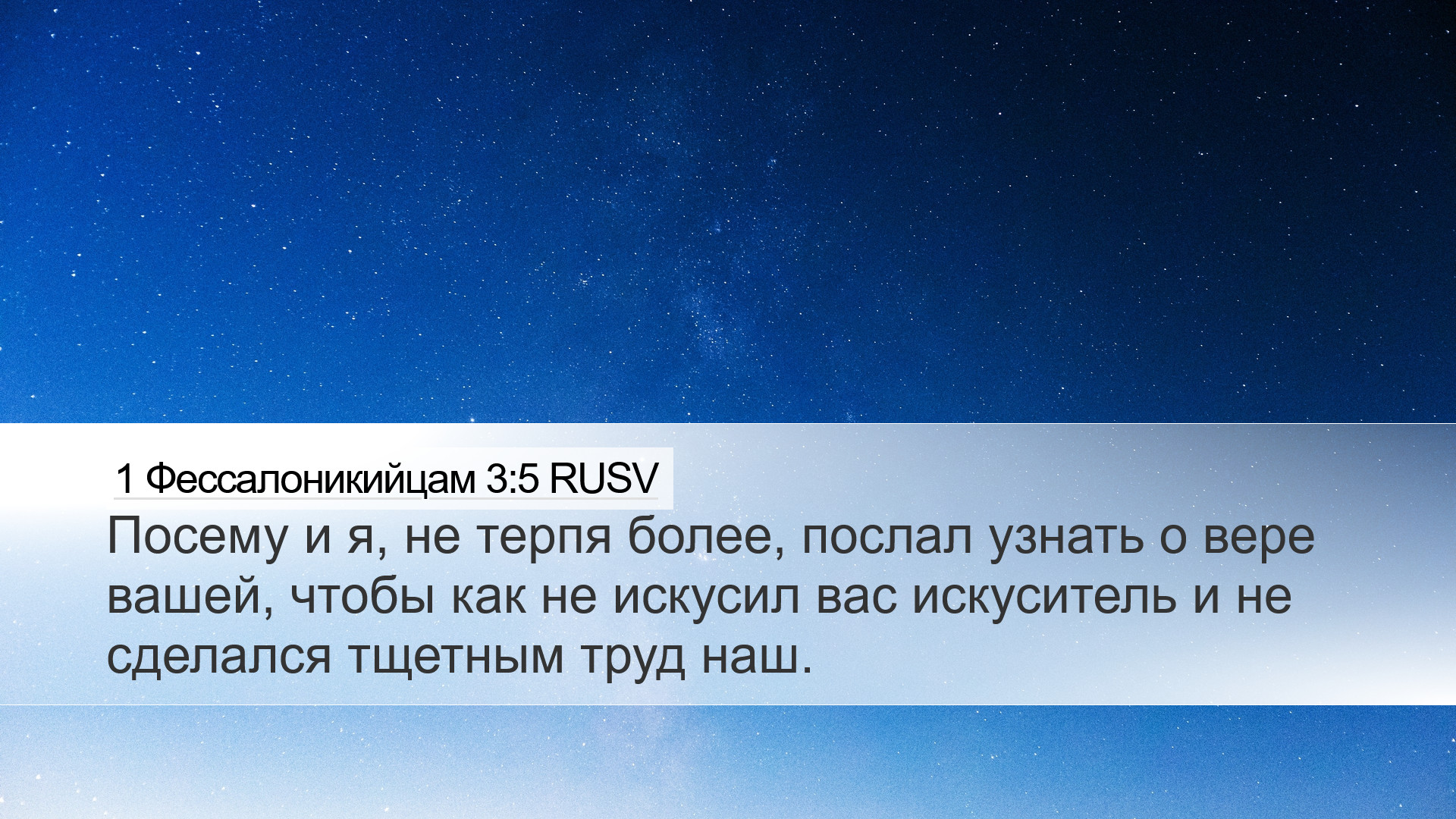 1 Фессалоникийцам 3:5 RUSV

Посему и я, не терпя более, послал узнать о вере вашей, чтобы как не искусил вас искуситель и не сделался тщетным труд наш.